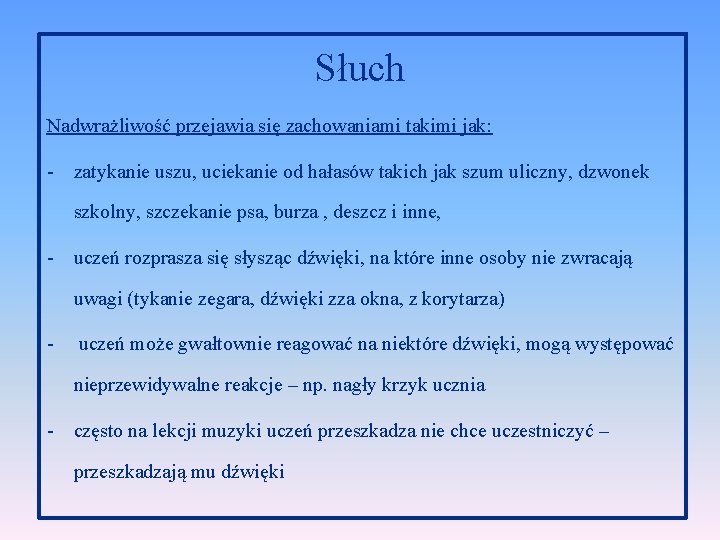 Słuch

Nadwrażliwość przejawia się zachowaniami takimi jak:

- zatykanie uszu, uciekanie od hałasów takich jak szum uliczny, dzwonek szkolny, szczekanie psa, burza , deszcz i inne,

- uczeń rozprasza się słysząc dźwięki, na które inne osoby nie zwracają uwagi (tykanie zegara, dźwięki zza okna, z korytarza)

- uczeń może gwałtownie reagować na niektóre dźwięki, mogą występować nieprzewidywalne reakcje – np. nagły krzyk ucznia

- często na lekcji muzyki uczeń przeszkadza nie chce uczestniczyć – przeszkadzają mu dźwięki